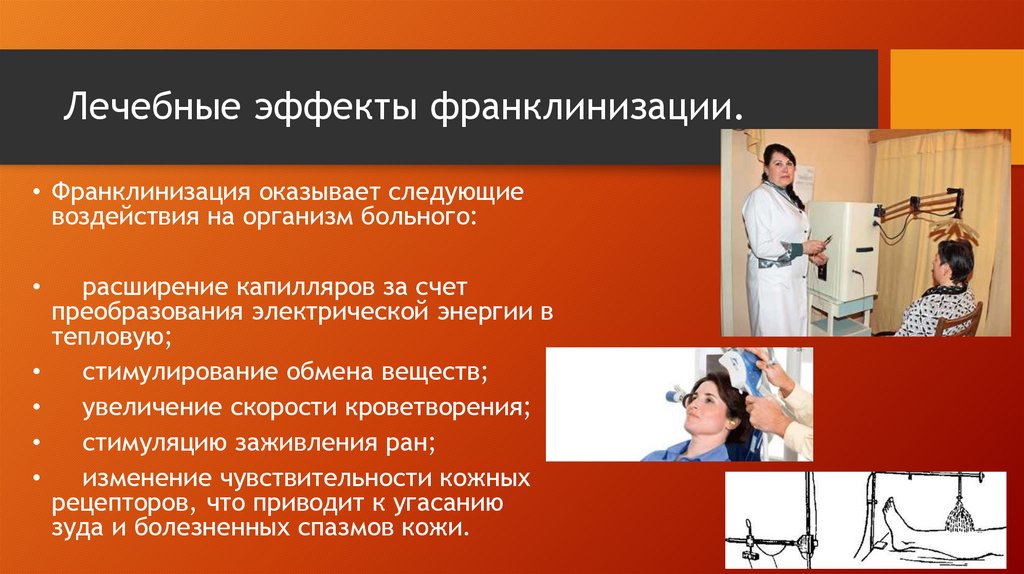 Лечебные эффекты франклинизации.

• Франклинизация оказывает следующие воздействия на организм больного:

• расширение капилляров за счет преобразования электрической энергии в тепловую;

• стимулирование обмена веществ;

• увеличение скорости кроветворения;

• стимуляцию заживления ран;

• изменение чувствительности кожных рецепторов, что приводит к угасанию зуда и болезненных спазмов кожи.